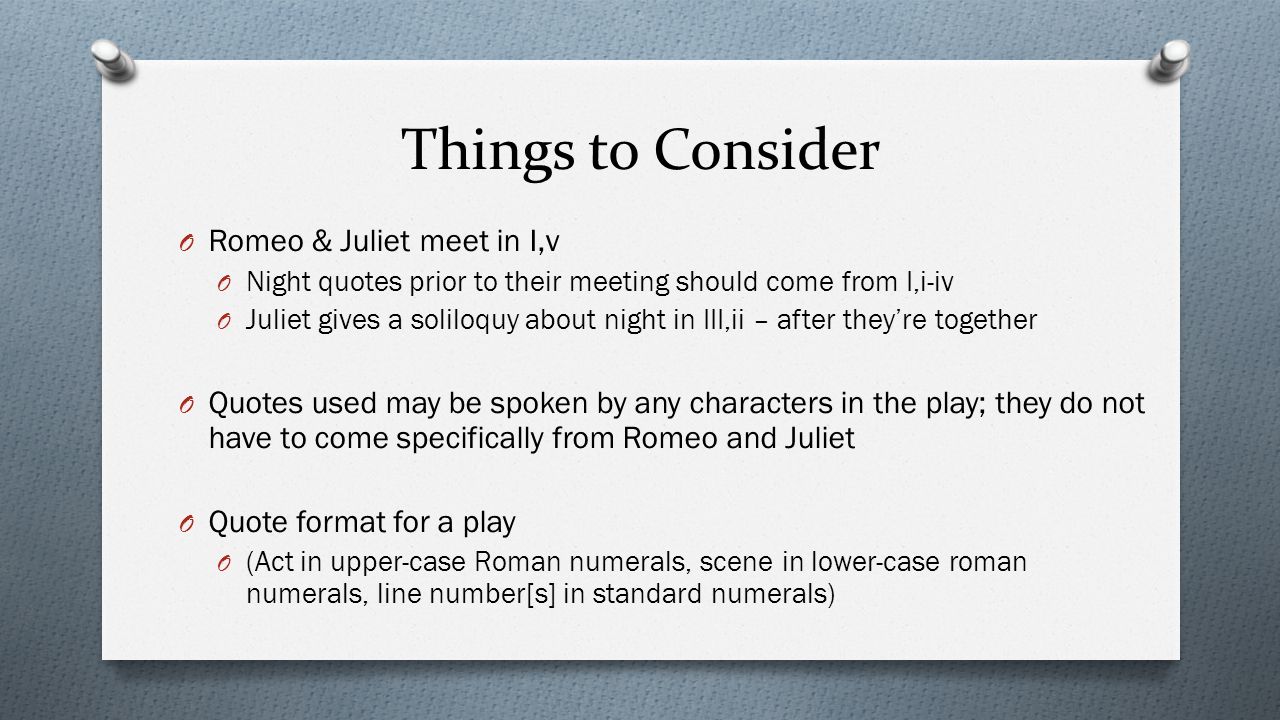 Things to Consider

O Romeo & Juliet meet in I,v
O Night quotes prior to their meeting should come from I,i-iv
O Juliet gives a soliloquy about night in III,ii – after they're together

O Quotes used may be spoken by any characters in the play; they do not have to come specifically from Romeo and Juliet

O Quote format for a play
O (Act in upper-case Roman numerals, scene in lower-case roman numerals, line number[s] in standard numerals)